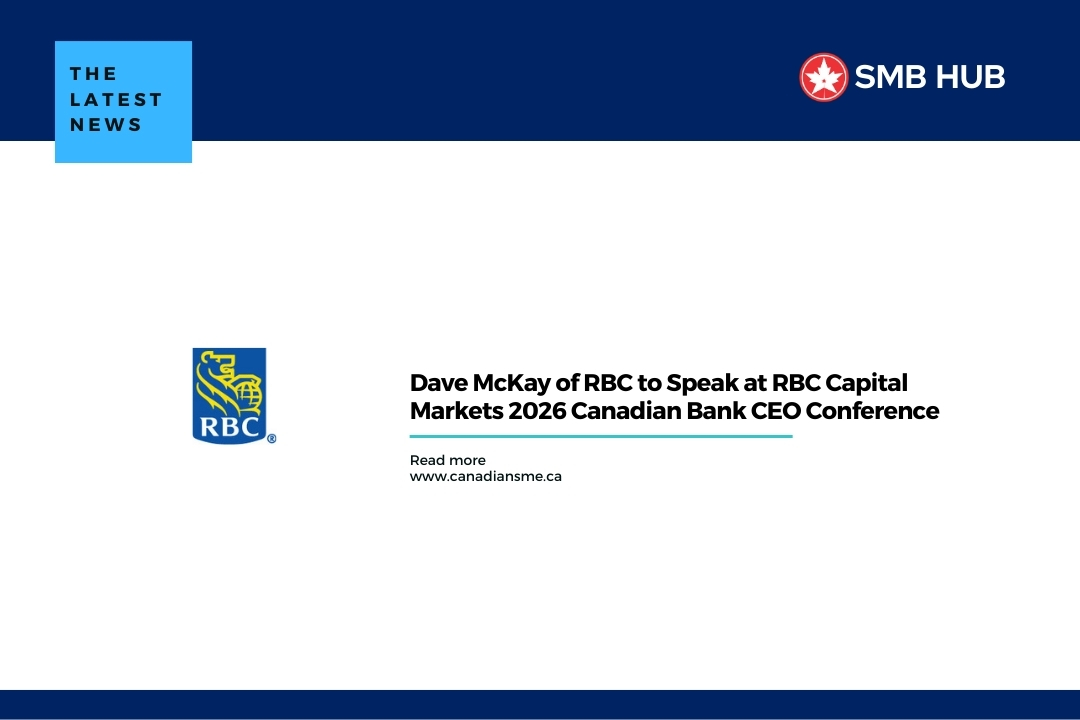 THE LATEST NEWS

SMB HUB

RBC®

Dave McKay of RBC to Speak at RBC Capital Markets 2026 Canadian Bank CEO Conference

Read more
www.canadiansme.ca